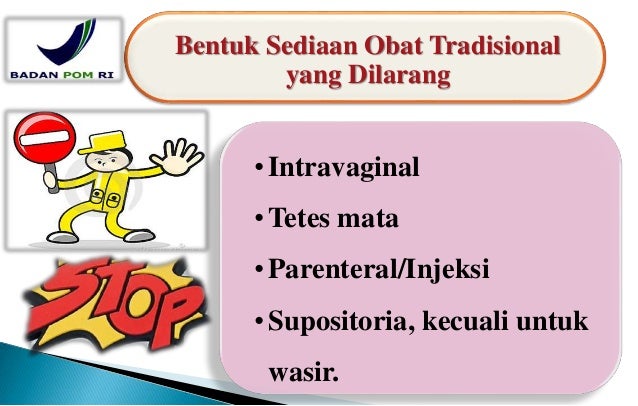 BADAN POM RI

Bentuk Sediaan Obat Tradisional yang Dilarang

STOP

• Intravaginal
• Tetes mata
• Parenteral/Injeksi
• Supositoria, kecuali untuk wasir.